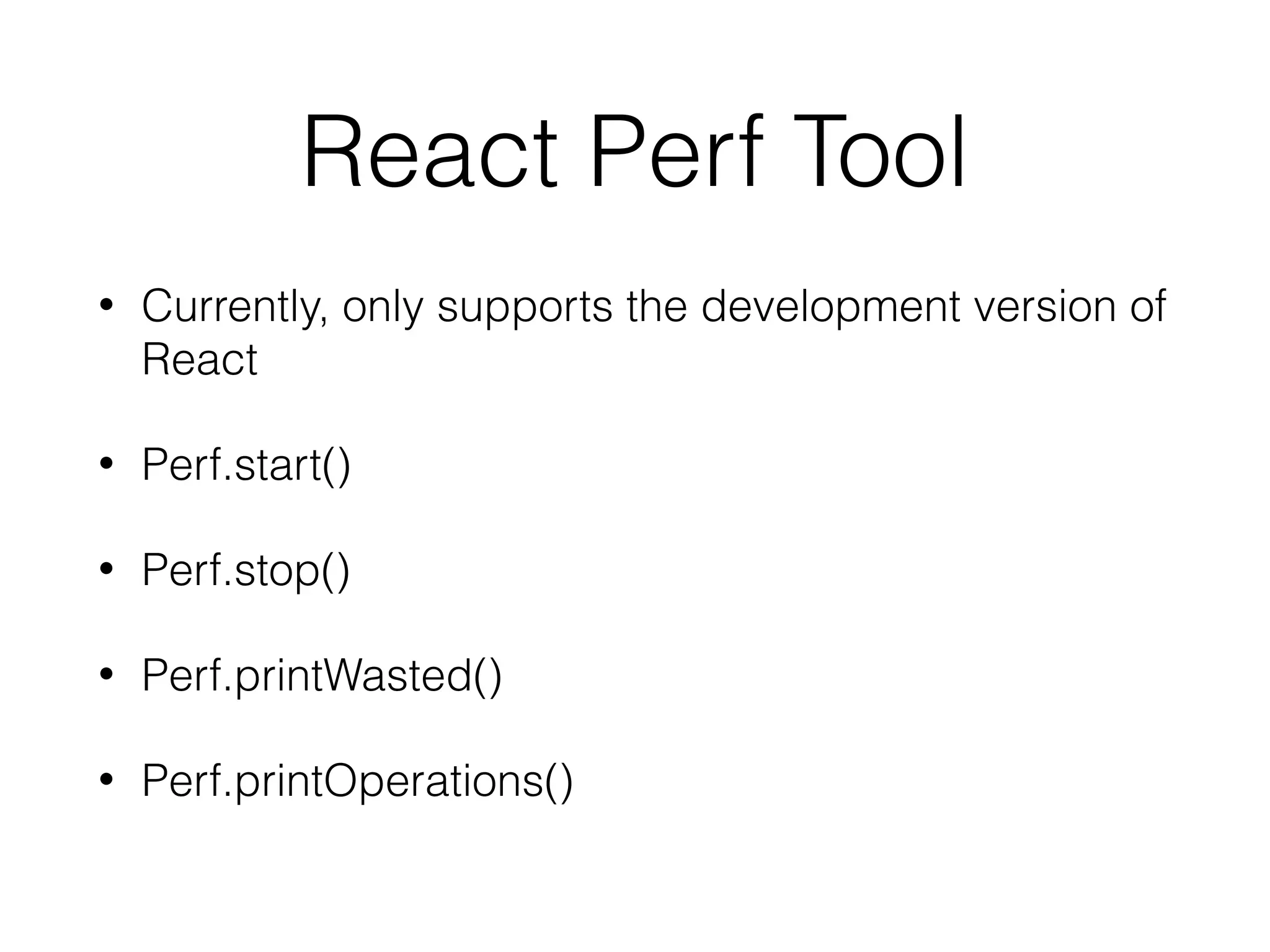 React Perf Tool

• Currently, only supports the development version of React

• Perf.start()

• Perf.stop()

• Perf.printWasted()

• Perf.printOperations()